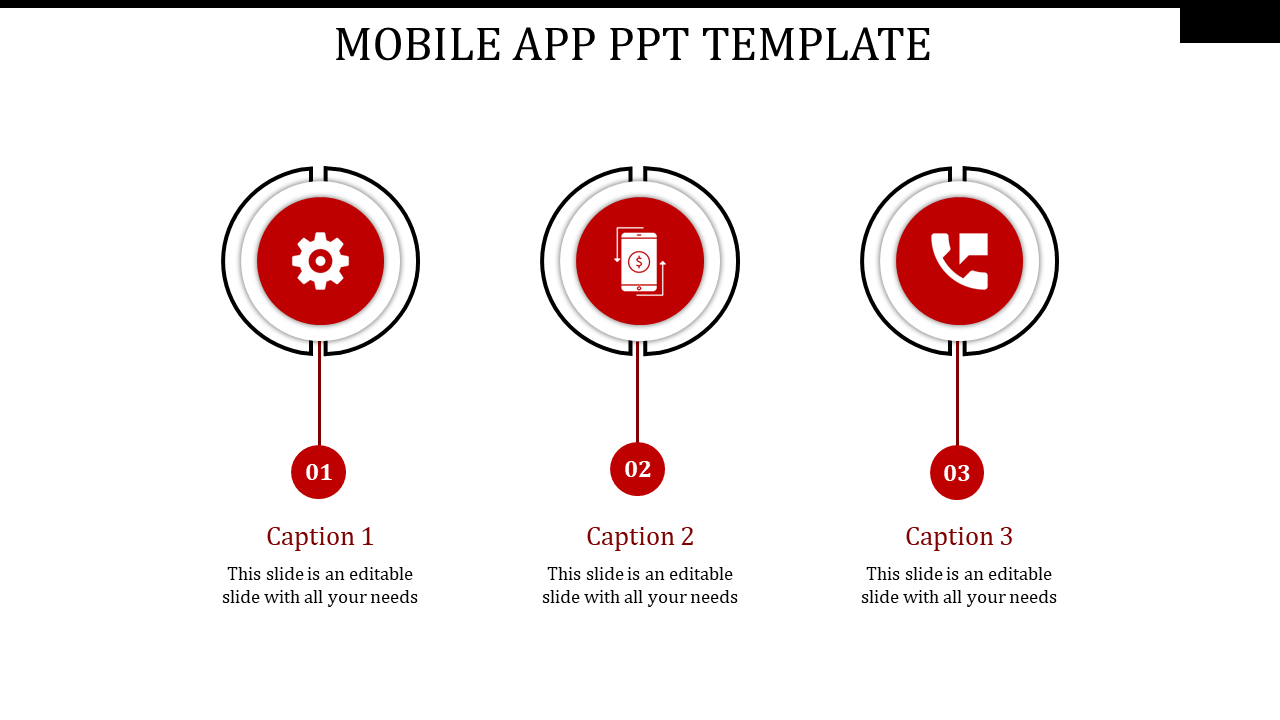 MOBILE APP PPT TEMPLATE

01

Caption 1

This slide is an editable slide with all your needs

02

Caption 2

This slide is an editable slide with all your needs

03

Caption 3

This slide is an editable slide with all your needs